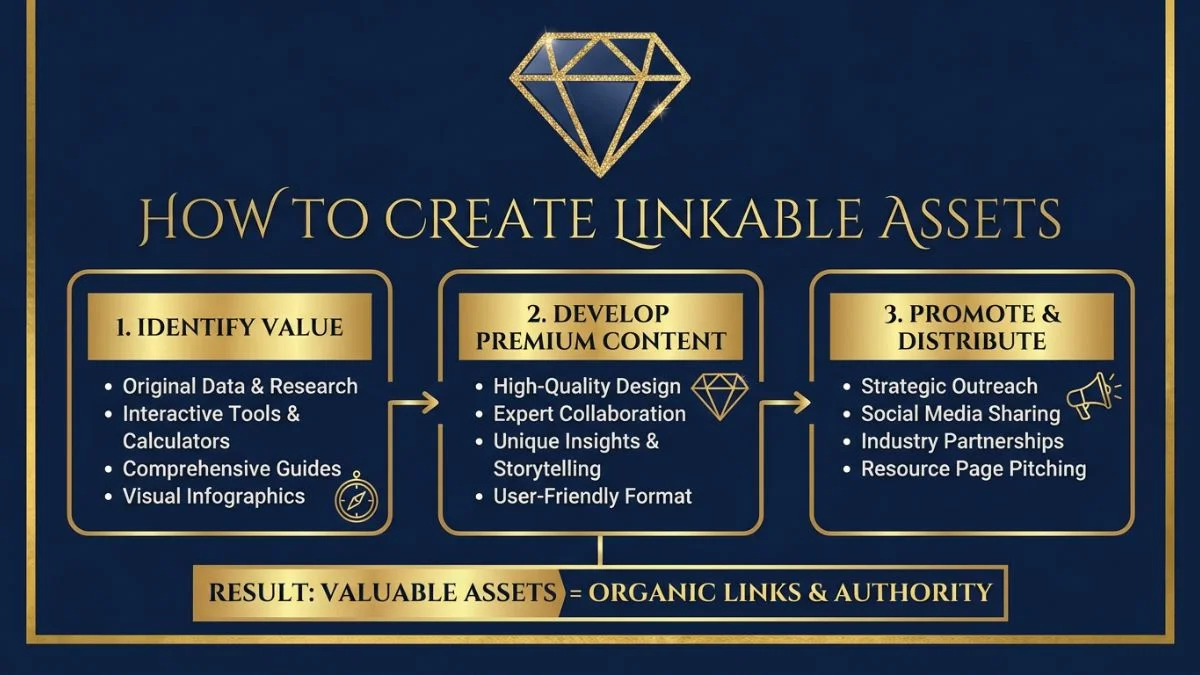 HOW TO CREATE LINKABLE ASSETS

1. IDENTIFY VALUE
• Original Data & Research
• Interactive Tools & Calculators
• Comprehensive Guides
• Visual Infographics

2. DEVELOP PREMIUM CONTENT
• High-Quality Design
• Expert Collaboration
• Unique Insights & Storytelling
• User-Friendly Format

3. PROMOTE & DISTRIBUTE
• Strategic Outreach
• Social Media Sharing
• Industry Partnerships
• Resource Page Pitching

RESULT: VALUABLE ASSETS = ORGANIC LINKS & AUTHORITY